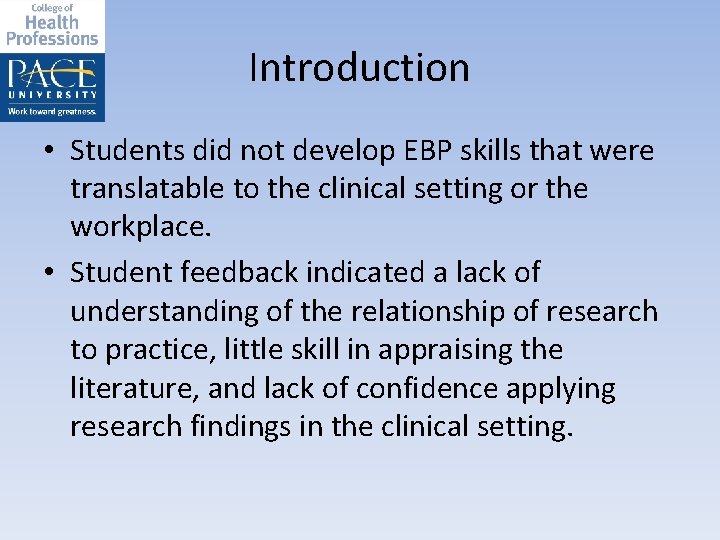 College of Health Professions

PACE UNIVERSITY

Work toward greatness.

Introduction

• Students did not develop EBP skills that were translatable to the clinical setting or the workplace.

• Student feedback indicated a lack of understanding of the relationship of research to practice, little skill in appraising the literature, and lack of confidence applying research findings in the clinical setting.